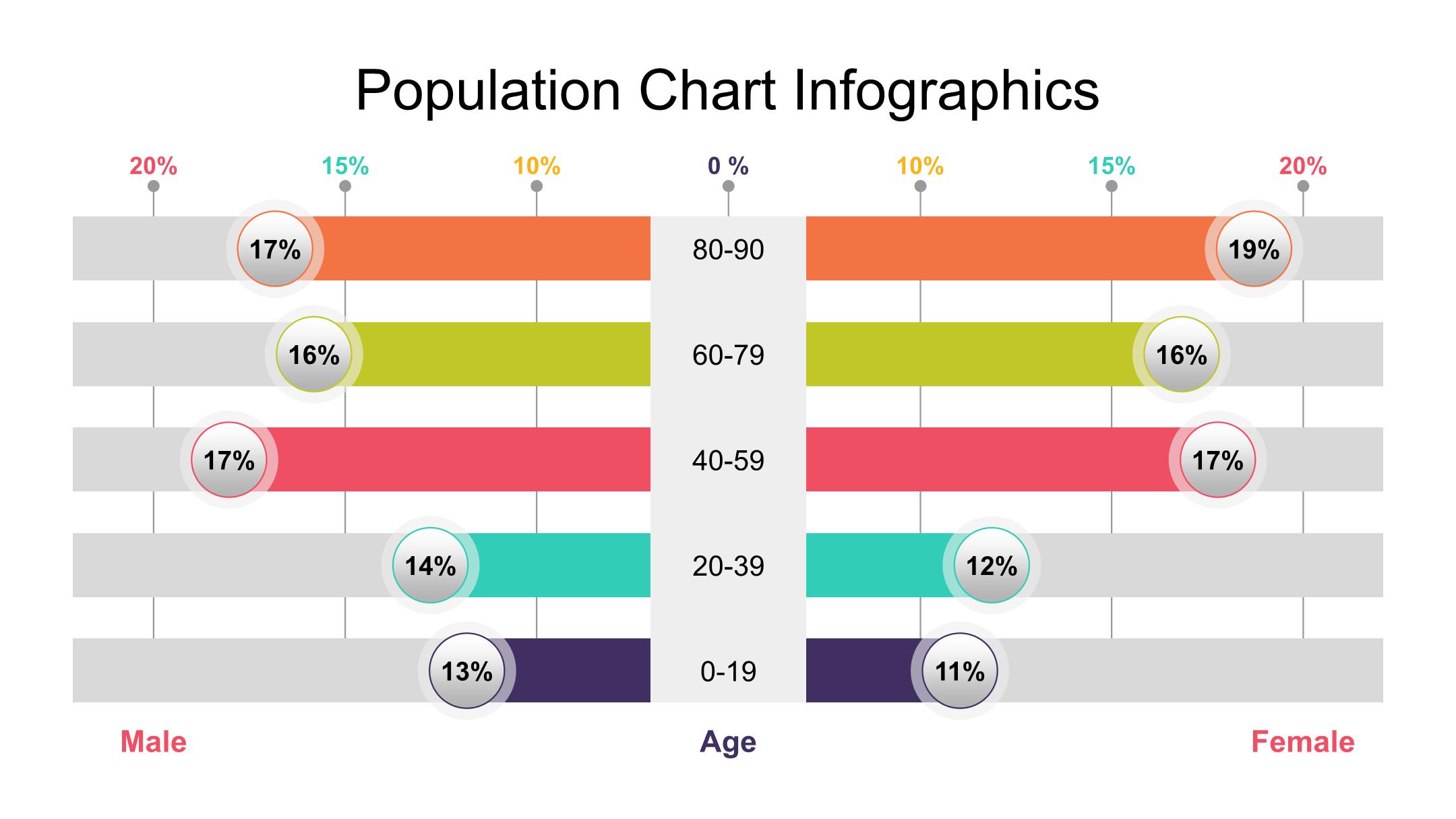 Population Chart Infographics

20% 15% 10% 0 % 10% 15% 20%

17% 80-90 19%

16% 60-79 16%

17% 40-59 17%

14% 20-39 12%

13% 0-19 11%

Male Age Female